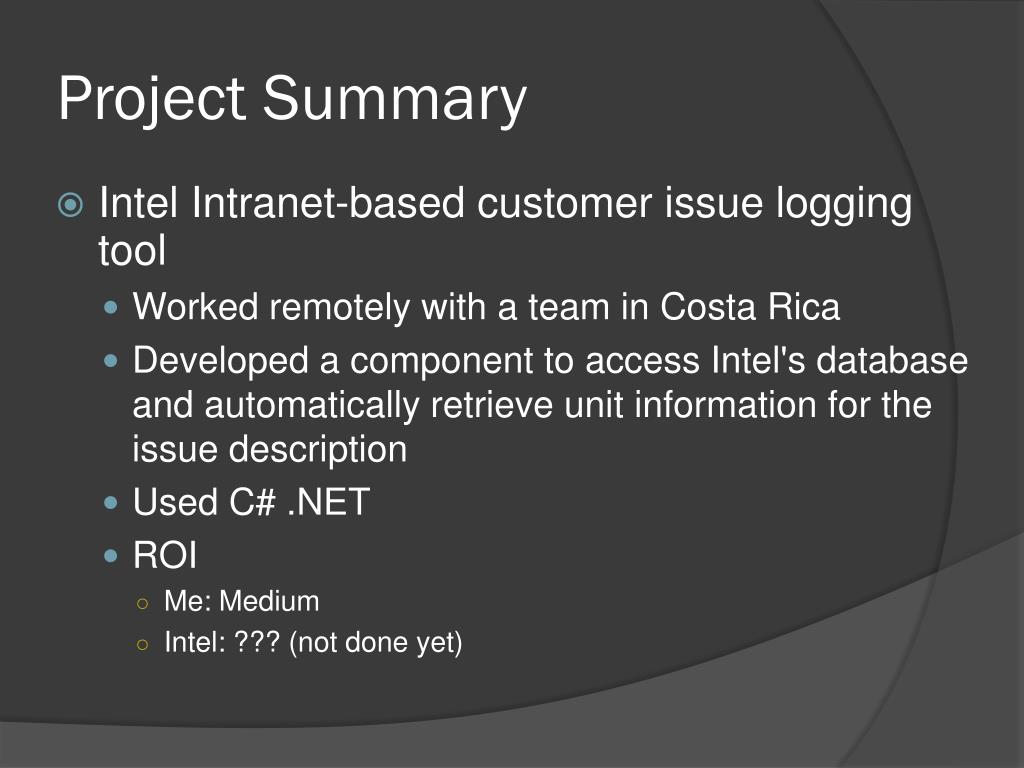 Project Summary

Intel Intranet-based customer issue logging tool

Worked remotely with a team in Costa Rica

Developed a component to access Intel's database and automatically retrieve unit information for the issue description

Used C# .NET

ROI

Me: Medium

Intel: ??? (not done yet)